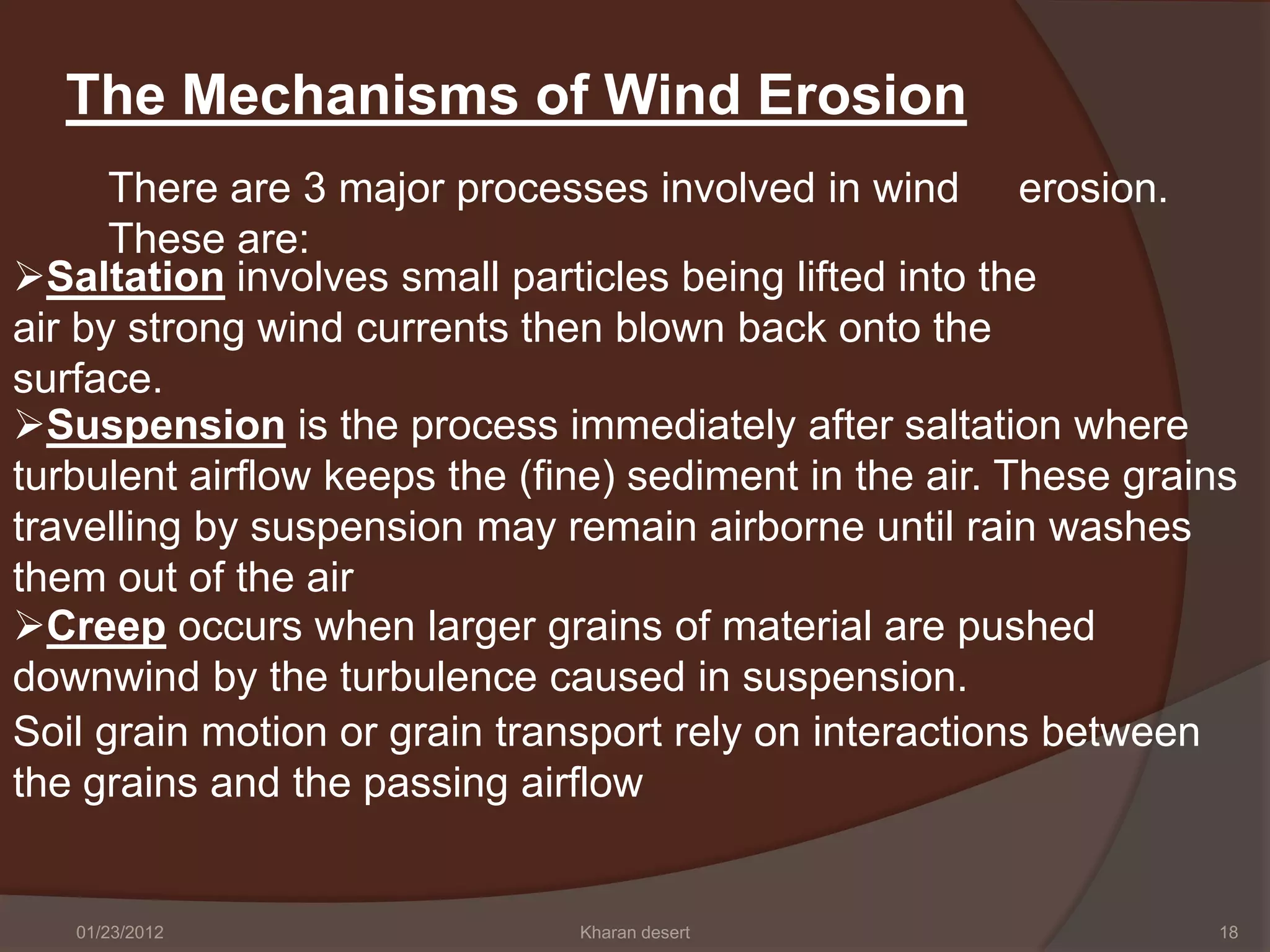 The Mechanisms of Wind Erosion

There are 3 major processes involved in wind erosion. These are:

➢Saltation involves small particles being lifted into the air by strong wind currents then blown back onto the surface.

➢Suspension is the process immediately after saltation where turbulent airflow keeps the (fine) sediment in the air. These grains travelling by suspension may remain airborne until rain washes them out of the air

➢Creep occurs when larger grains of material are pushed downwind by the turbulence caused in suspension.

Soil grain motion or grain transport rely on interactions between the grains and the passing airflow

01/23/2012 Kharan desert 18